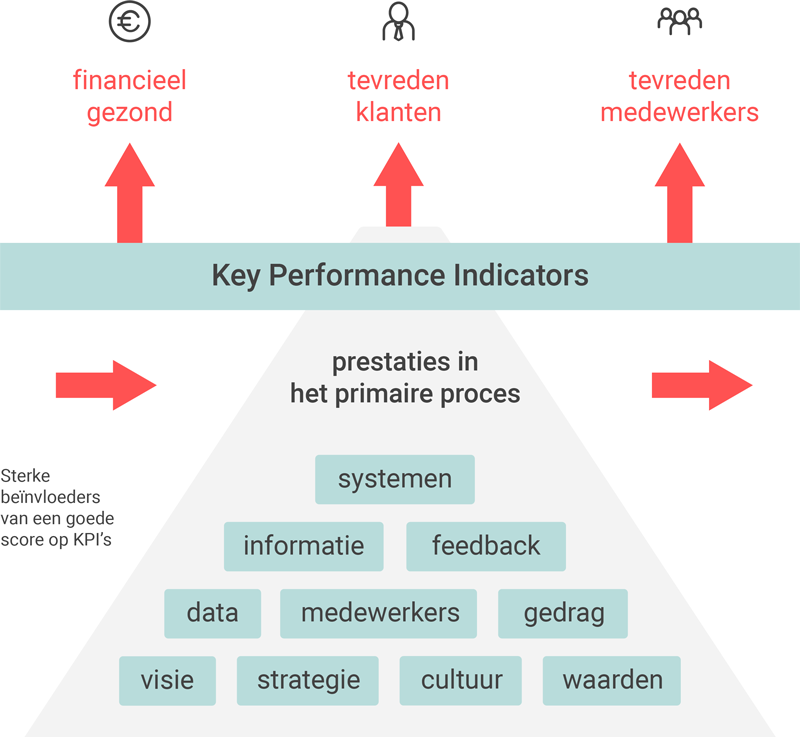 financieel gezond

tevreden klanten

tevreden medewerkers

Key Performance Indicators

prestaties in het primaire proces

Sterke beïnvloeders van een goede score op KPI's

systemen

informatie

feedback

data

medewerkers

gedrag

visie

strategie

cultuur

waarden